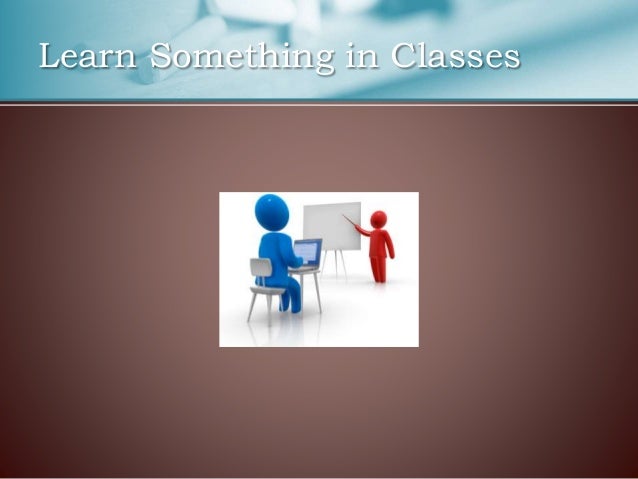 Learn Something in Classes